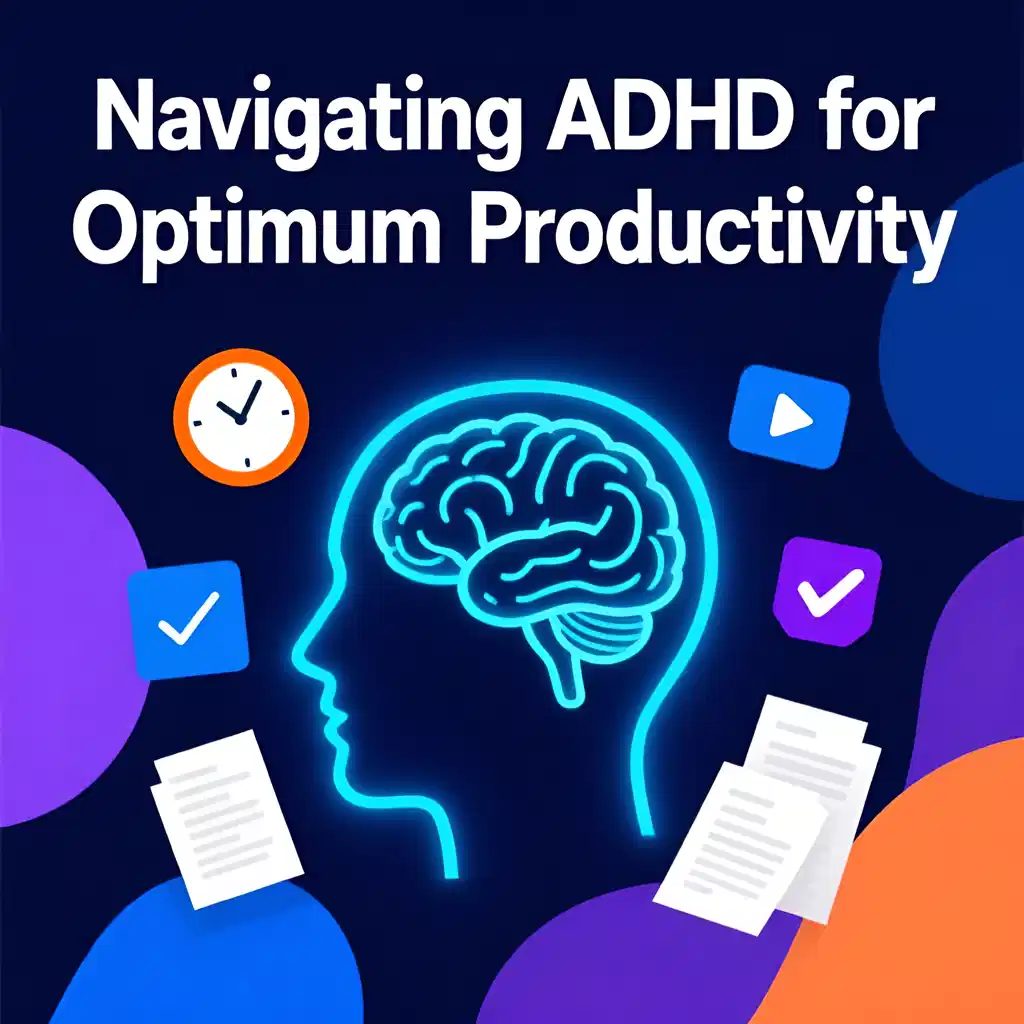 Navigating ADHD for Optimum Productivity